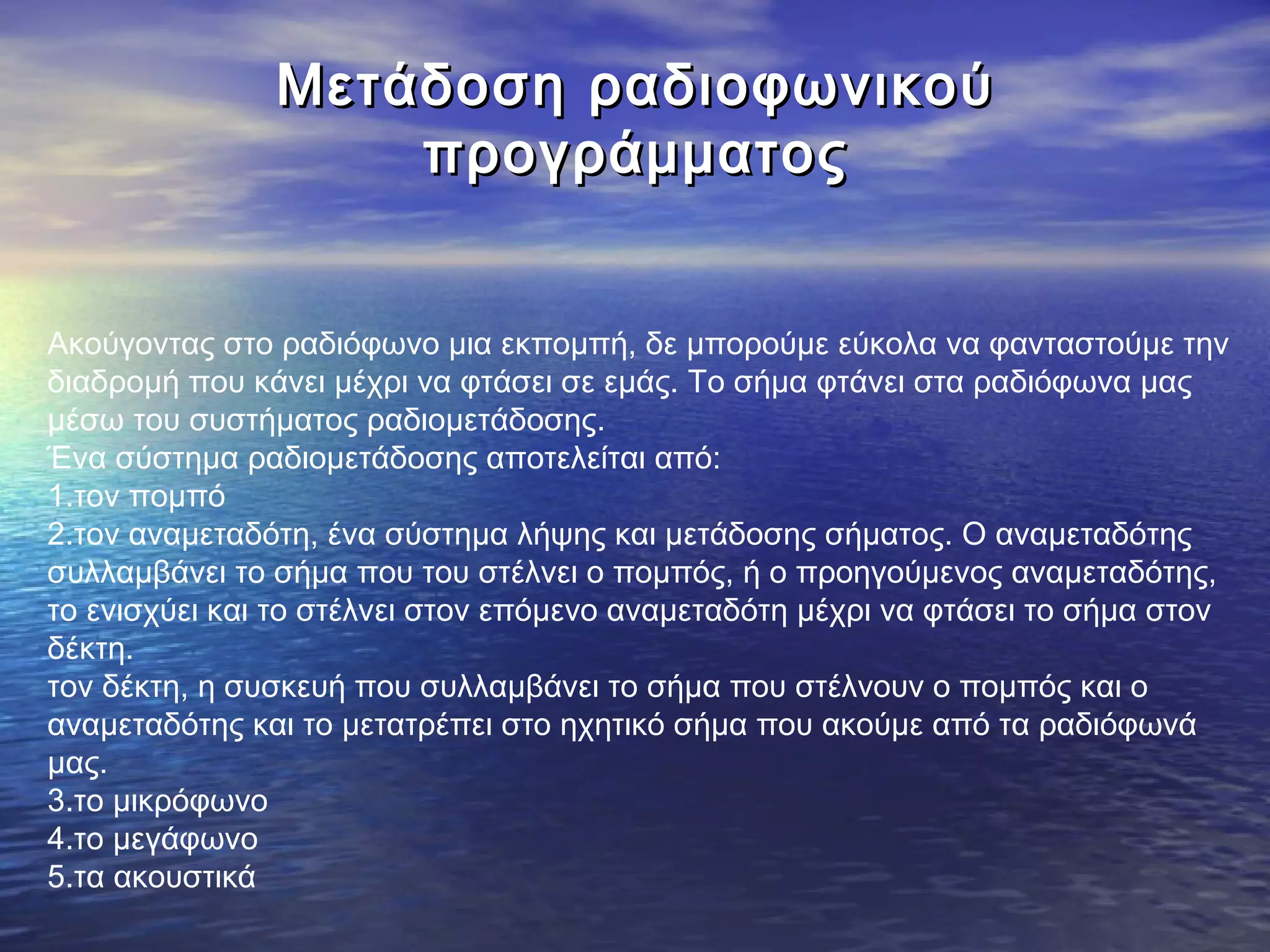 Μετάδοση ραδιοφωνικού προγράμματος

Ακούγοντας στο ραδιόφωνο μια εκπομπή, δε μπορούμε εύκολα να φανταστούμε την διαδρομή που κάνει μέχρι να φτάσει σε εμάς. Το σήμα φτάνει στα ραδιόφωνα μας μέσω του συστήματος ραδιομετάδοσης.
Ένα σύστημα ραδιομετάδοσης αποτελείται από:
1.τον πομπό
2.τον αναμεταδότη, ένα σύστημα λήψης και μετάδοσης σήματος. Ο αναμεταδότης συλλαμβάνει το σήμα που του στέλνει ο πομπός, ή ο προηγούμενος αναμεταδότης, το ενισχύει και το στέλνει στον επόμενο αναμεταδότη μέχρι να φτάσει το σήμα στον δέκτη.
τον δέκτη, η συσκευή που συλλαμβάνει το σήμα που στέλνουν ο πομπός και ο αναμεταδότης και το μετατρέπει στο ηχητικό σήμα που ακούμε από τα ραδιόφωνά μας.
3.το μικρόφωνο
4.το μεγάφωνο
5.τα ακουστικά